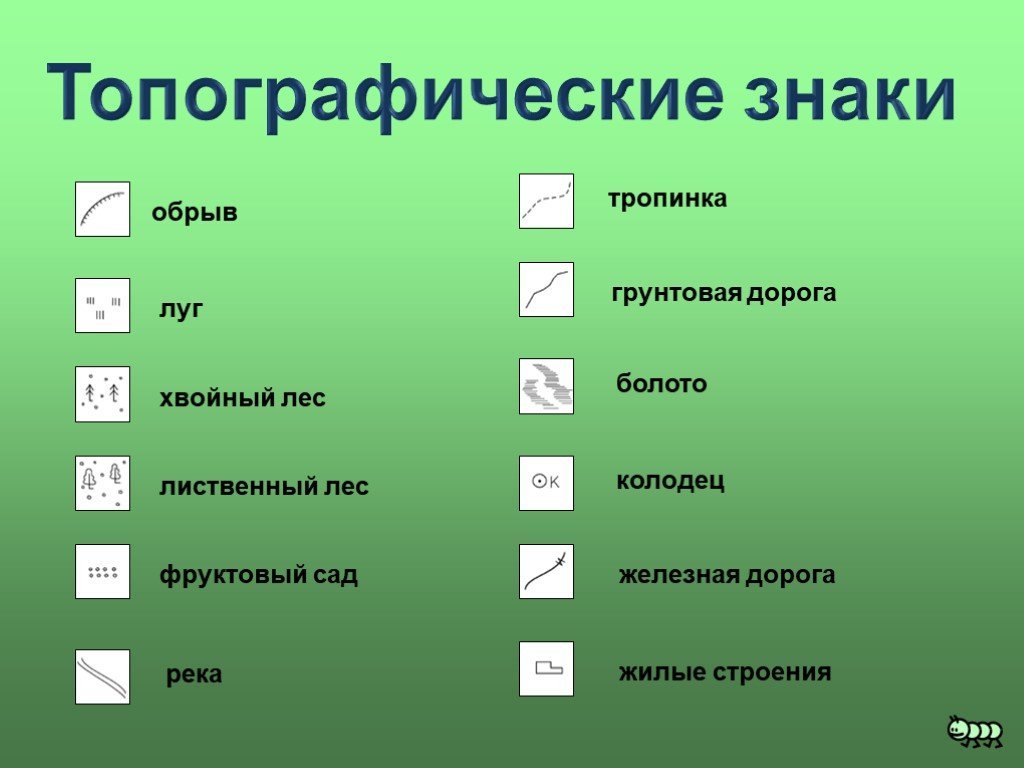 Топографические знаки

обрыв

луг

хвойный лес

лиственный лес

фруктовый сад

река

тропинка

грунтовая дорога

болото

К

колодец

железная дорога

жилые строения